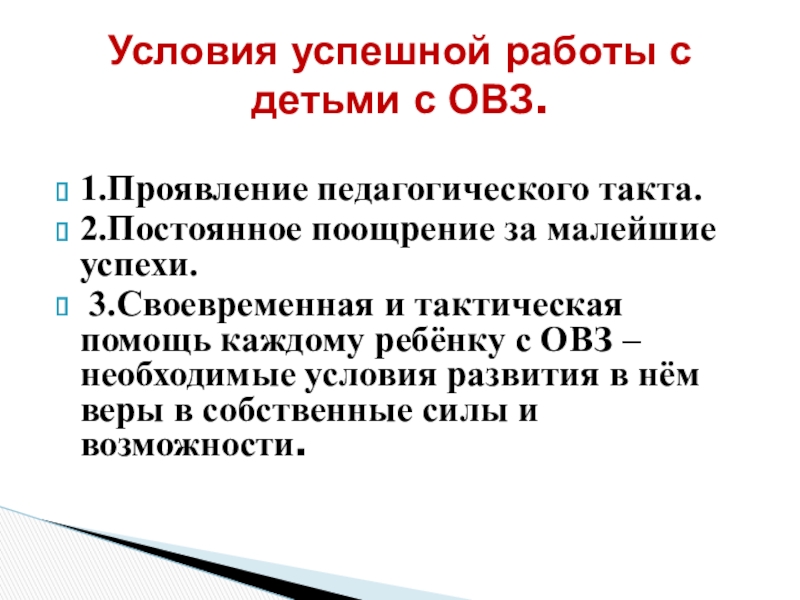 Условия успешной работы с детьми с ОВЗ.

1.Проявление педагогического такта.

2.Постоянное поощрение за малейшие успехи.

3.Своевременная и тактическая помощь каждому ребёнку с ОВЗ – необходимые условия развития в нём веры в собственные силы и возможности.